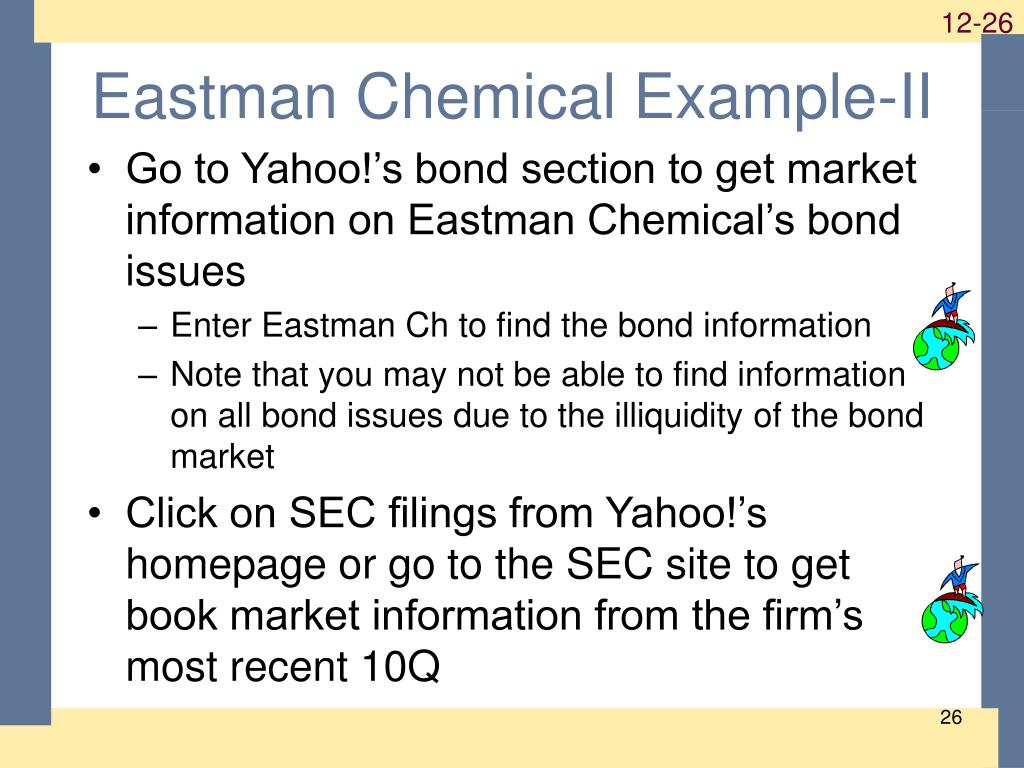 12-26

Eastman Chemical Example-II

• Go to Yahoo!’s bond section to get market information on Eastman Chemical’s bond issues
– Enter Eastman Ch to find the bond information
– Note that you may not be able to find information on all bond issues due to the illiquidity of the bond market
• Click on SEC filings from Yahoo!’s homepage or go to the SEC site to get book market information from the firm’s most recent 10Q

26